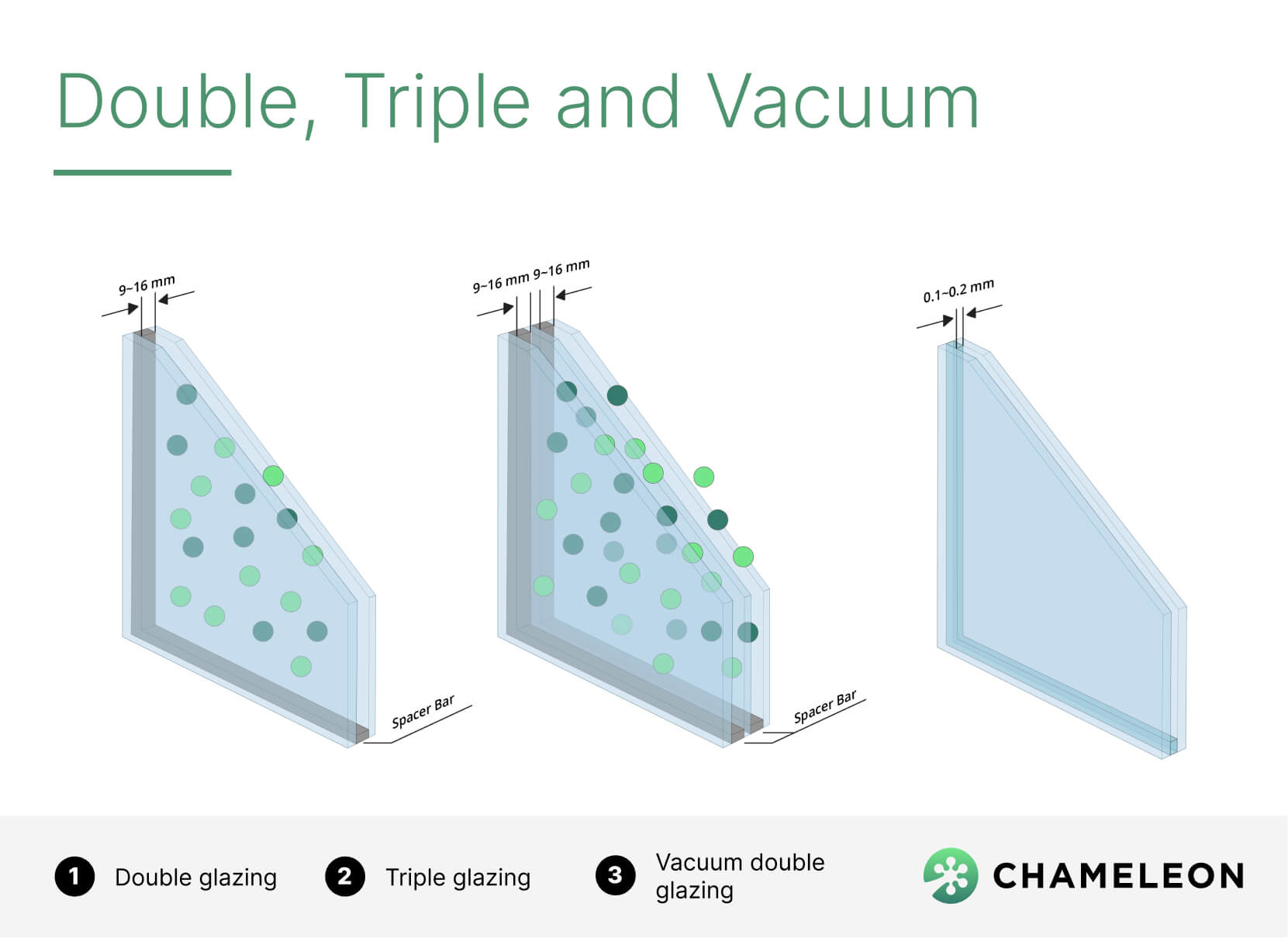 Double, Triple and Vacuum

9~16 mm

Spacer Bar

9~16 mm 9~16 mm

Spacer Bar

0.1~0.2 mm

1 Double glazing

2 Triple glazing

3 Vacuum double glazing

CHAMELEON